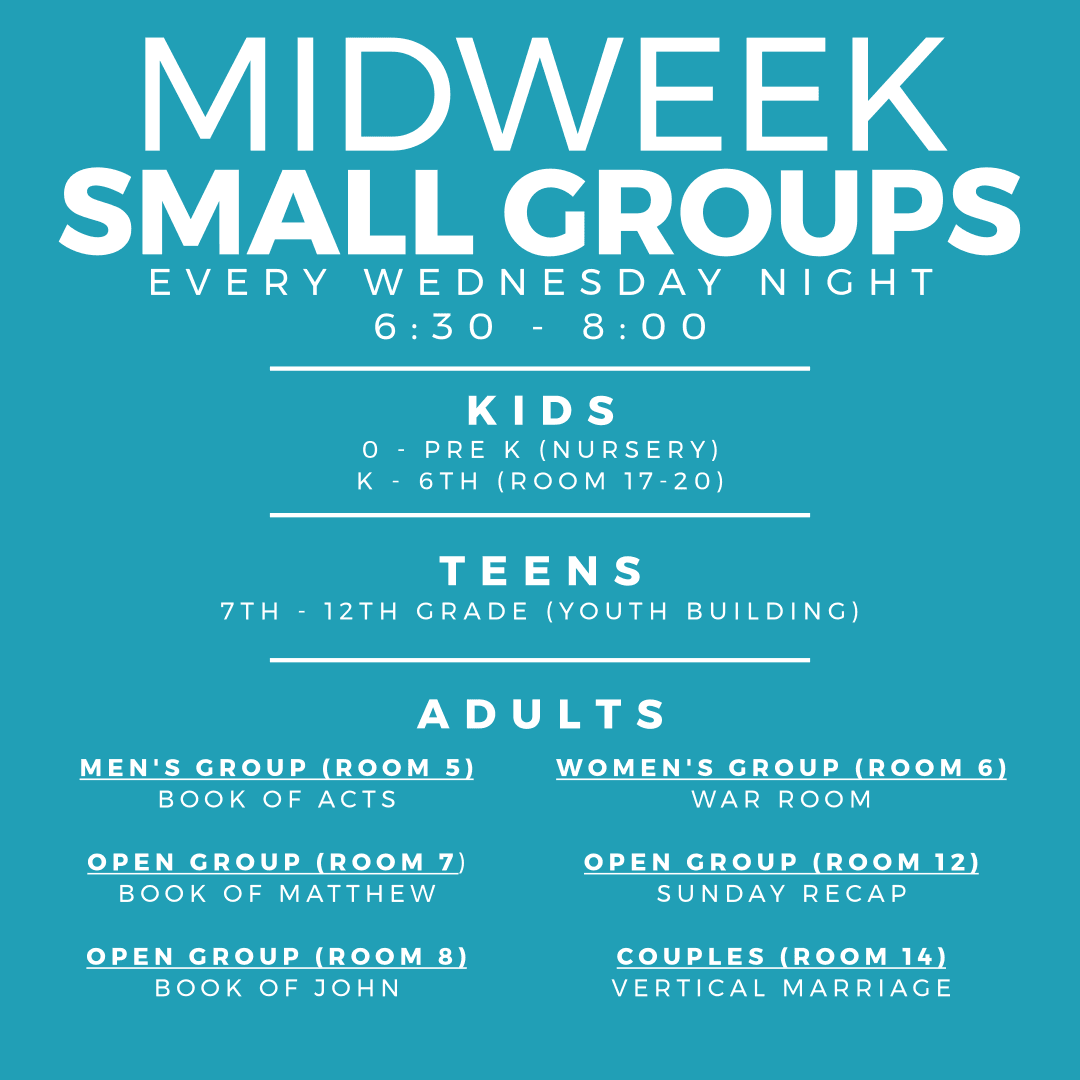 MIDWEEK
SMALL GROUPS
EVERY WEDNESDAY NIGHT
6:30 - 8:00

KIDS
0 - PRE K (NURSERY)
K - 6TH (ROOM 17-20)

TEENS
7TH - 12TH GRADE (YOUTH BUILDING)

ADULTS

MEN'S GROUP (ROOM 5)
BOOK OF ACTS

OPEN GROUP (ROOM 7)
BOOK OF MATTHEW

OPEN GROUP (ROOM 8)
BOOK OF JOHN

WOMEN'S GROUP (ROOM 6)
WAR ROOM

OPEN GROUP (ROOM 12)
SUNDAY RECAP

COUPLES (ROOM 14)
VERTICAL MARRIAGE